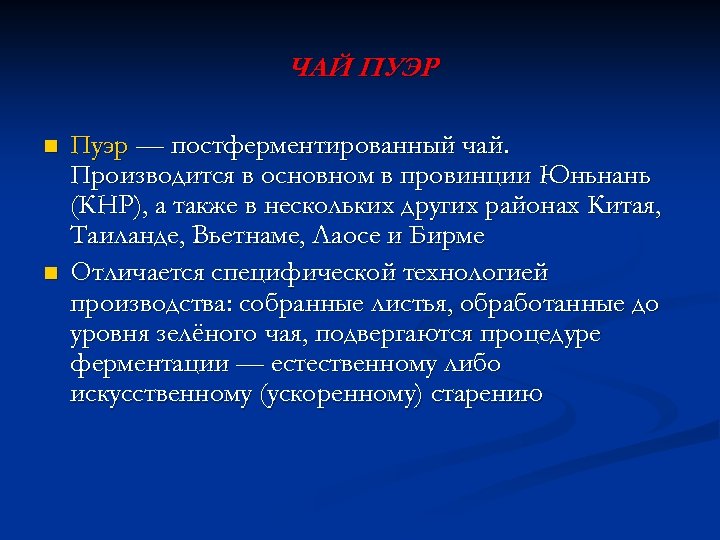 ЧАЙ ПУЭР

Пуэр — постферментированный чай. Производится в основном в провинции Юньнань (КНР), а также в нескольких других районах Китая, Таиланде, Вьетнаме, Лаосе и Бирме

Отличается специфической технологией производства: собранные листья, обработанные до уровня зелёного чая, подвергаются процедуре ферментации — естественному либо искусственному (ускоренному) старению